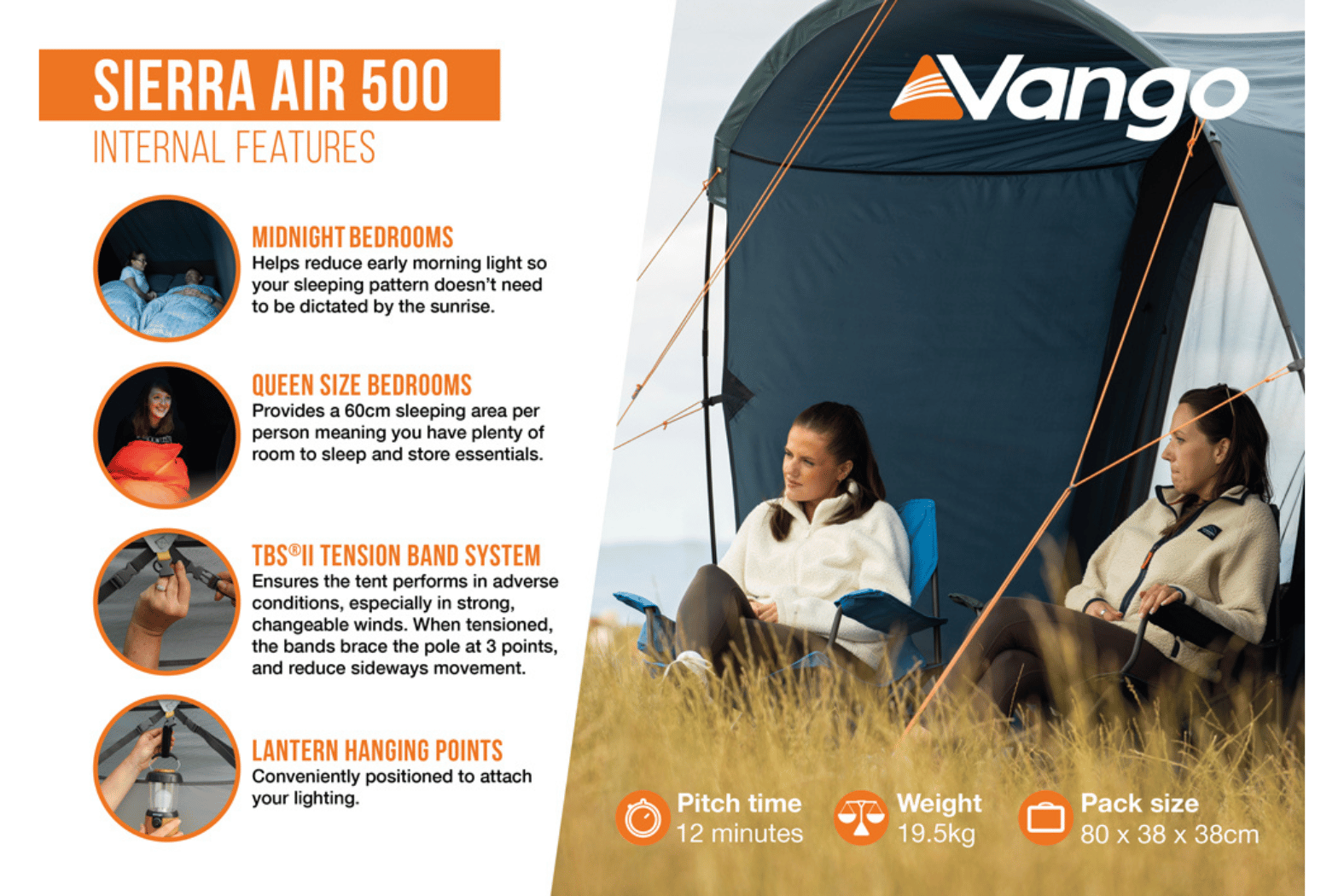 SIERRA AIR 500
INTERNAL FEATURES

MIDNIGHT BEDROOMS
Helps reduce early morning light so your sleeping pattern doesn't need to be dictated by the sunrise.

QUEEN SIZE BEDROOMS
Provides a 60cm sleeping area per person meaning you have plenty of room to sleep and store essentials.

TBS®II TENSION BAND SYSTEM
Ensures the tent performs in adverse conditions, especially in strong, changeable winds. When tensioned, the bands brace the pole at 3 points, and reduce sideways movement.

LANTERN HANGING POINTS
Conveniently positioned to attach your lighting.

Vango

Pitch time
12 minutes

Weight
19.5kg

Pack size
80 x 38 x 38cm